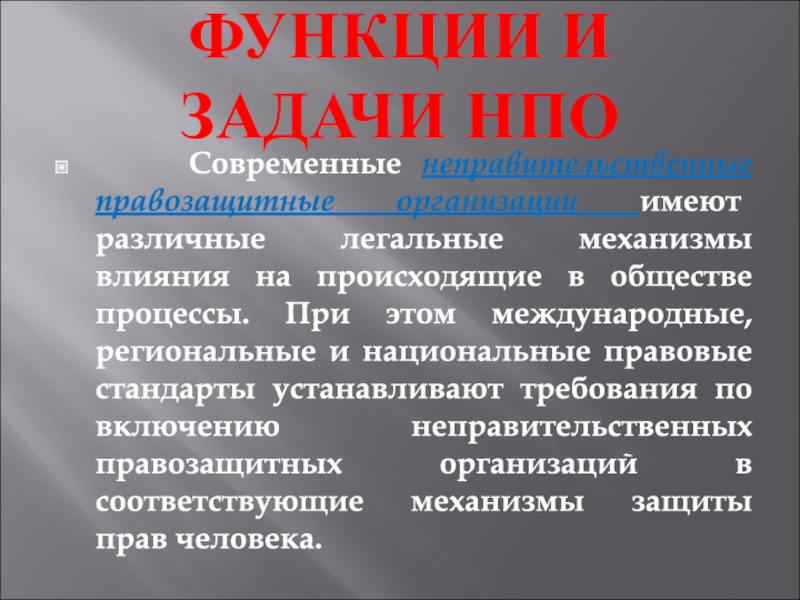 ФУНКЦИИ И ЗАДАЧИ НПО

Современные неправительственные правозащитные организации имеют различные легальные механизмы влияния на происходящие в обществе процессы. При этом международные, региональные и национальные правовые стандарты устанавливают требования по включению неправительственных правозащитных организаций в соответствующие механизмы защиты прав человека.